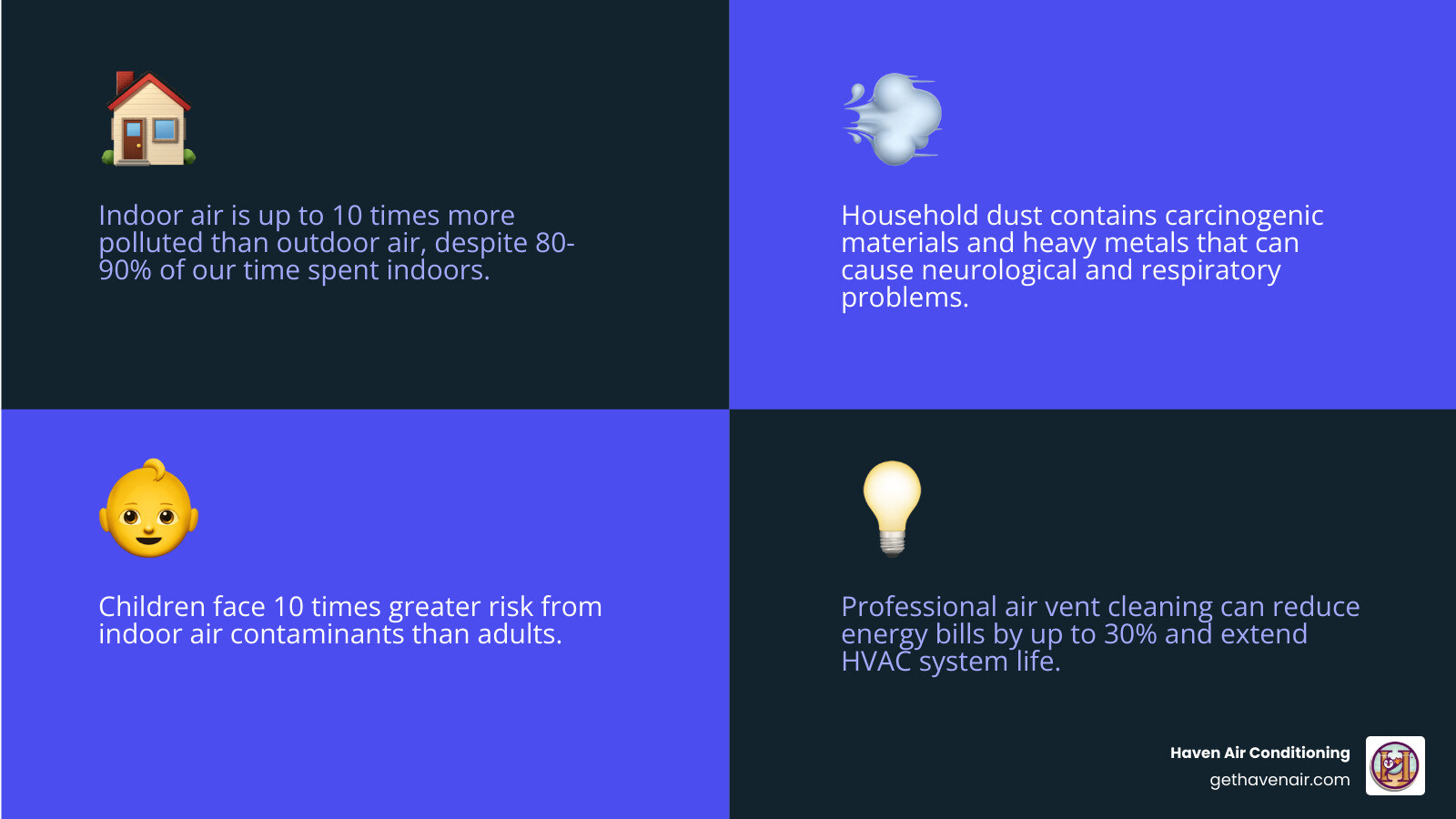 Indoor air is up to 10 times more polluted than outdoor air, despite 80-90% of our time spent indoors.

Household dust contains carcinogenic materials and heavy metals that can cause neurological and respiratory problems.

Children face 10 times greater risk from indoor air contaminants than adults.

Professional air vent cleaning can reduce energy bills by up to 30% and extend HVAC system life.

Haven Air Conditioning
gethavenair.com